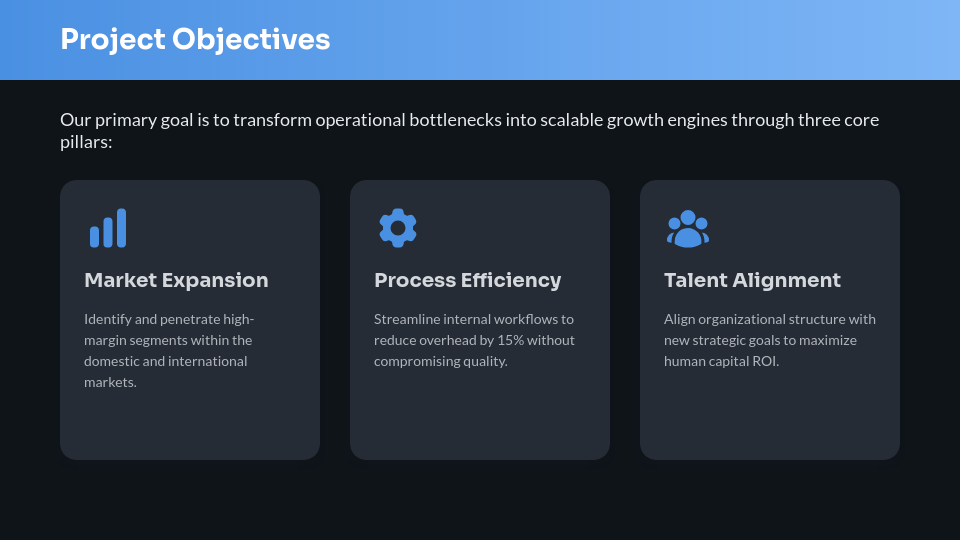 Project Objectives

Our primary goal is to transform operational bottlenecks into scalable growth engines through three core pillars:

Market Expansion

Identify and penetrate high-margin segments within the domestic and international markets.

Process Efficiency

Streamline internal workflows to reduce overhead by 15% without compromising quality.

Talent Alignment

Align organizational structure with new strategic goals to maximize human capital ROI.